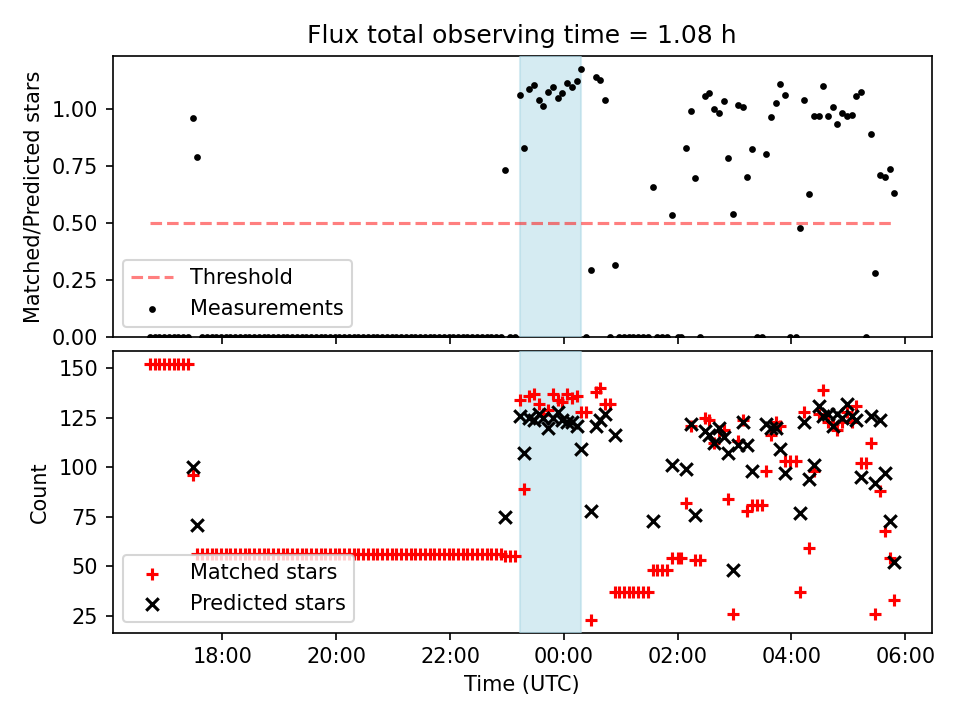 Flux total observing time = 1.08 h

Matched/Predicted stars

1.00
0.75
0.50
0.25
0.00

Threshold
Measurements

Count

150
125
100
75
50
25

Matched stars
Predicted stars

18:00
20:00
22:00
00:00
02:00
04:00
06:00

Time (UTC)